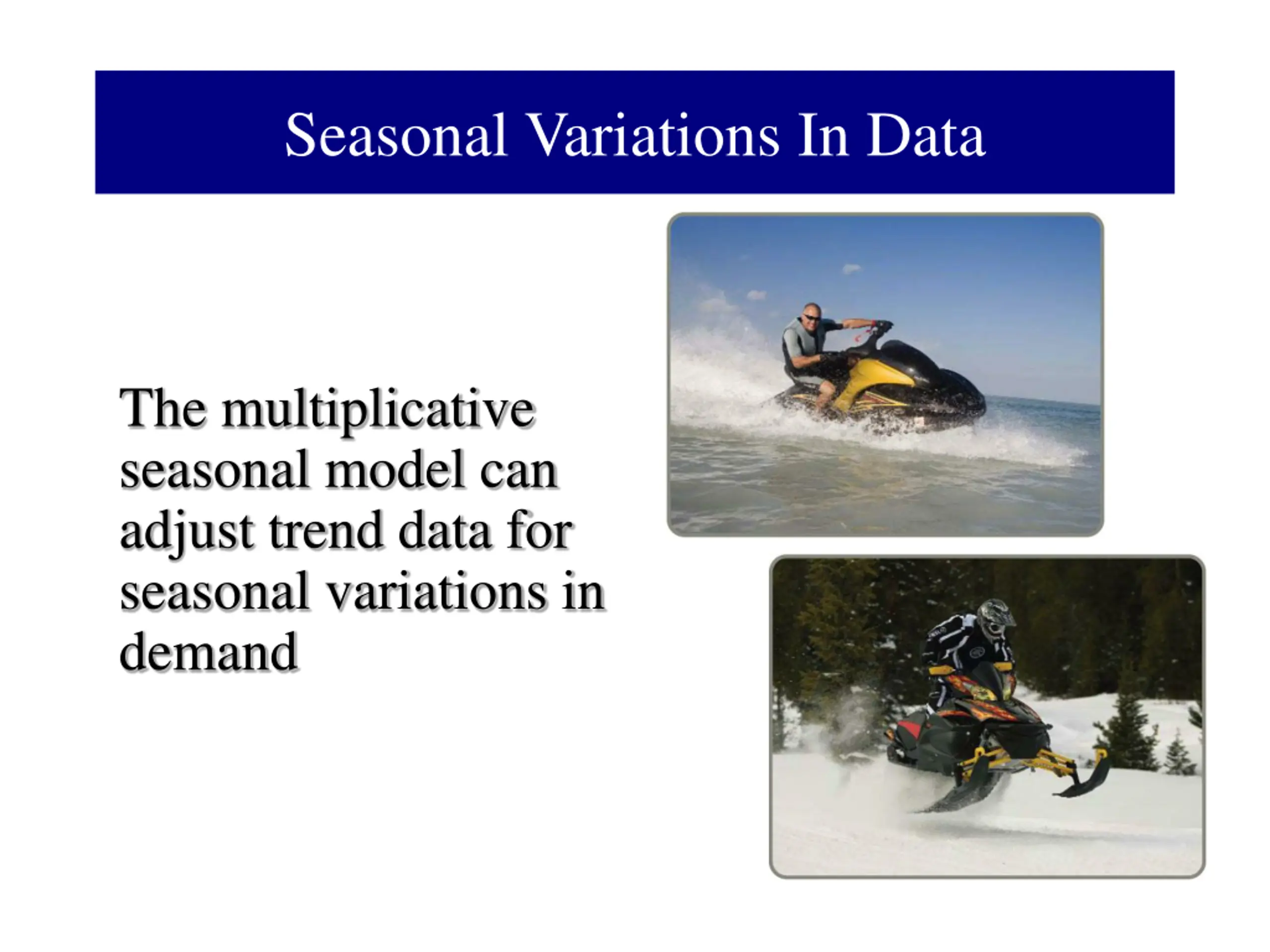 Seasonal Variations In Data

The multiplicative seasonal model can adjust trend data for seasonal variations in demand